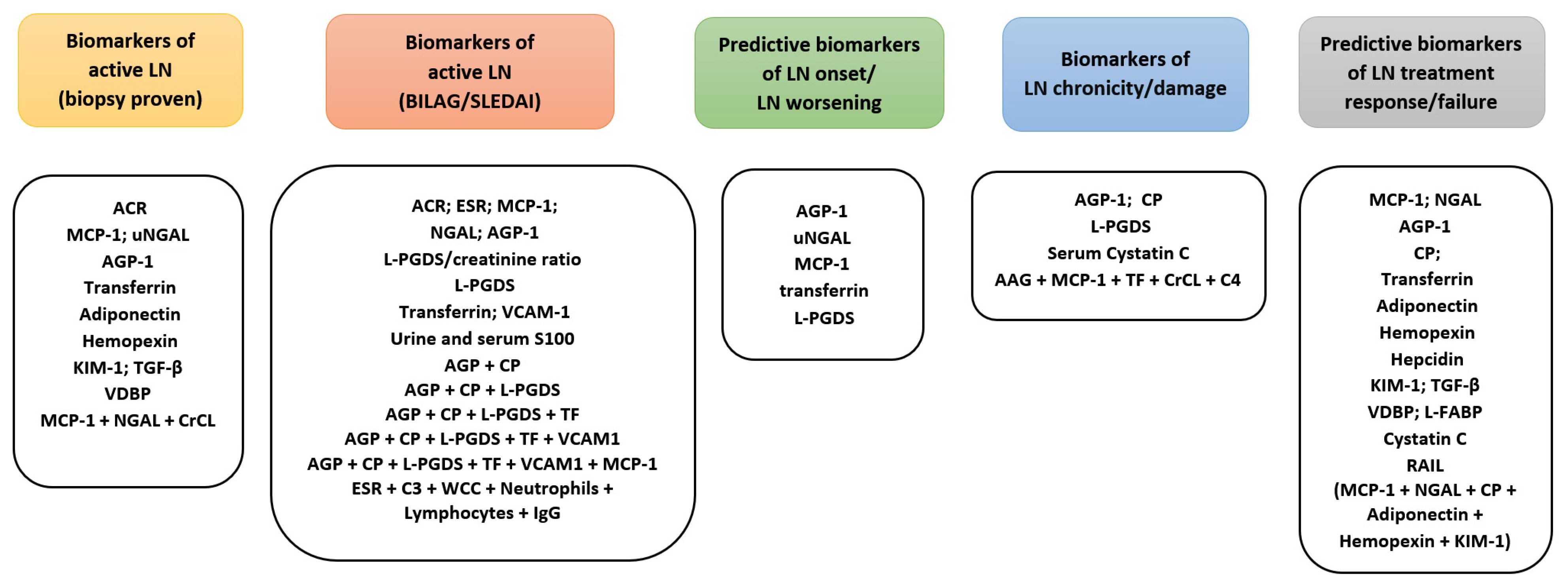 Biomarkers of active LN (biopsy proven)

ACR
MCP-1; uNGAL
AGP-1
Transferrin
Adiponectin
Hemopexin
KIM-1; TGF-β
VDBP
MCP-1 + NGAL + CrCL

Biomarkers of active LN (BILAG/SLEDAI)

ACR; ESR; MCP-1;
NGAL; AGP-1
L-PGDS/creatinine ratio
L-PGDS
Transferrin; VCAM-1
Urine and serum S100
AGP + CP
AGP + CP + L-PGDS
AGP + CP + L-PGDS + TF
AGP + CP + L-PGDS + TF + VCAM1
AGP + CP + L-PGDS + TF + VCAM1 + MCP-1
ESR + C3 + WCC + Neutrophils + Lymphocytes + IgG

Predictive biomarkers of LN onset/ LN worsening

AGP-1
uNGAL
MCP-1
transferrin
L-PGDS

Biomarkers of LN chronicity/damage

AGP-1; CP
L-PGDS
Serum Cystatin C
AAG + MCP-1 + TF + CrCL + C4

Predictive biomarkers of LN treatment response/failure

MCP-1; NGAL
AGP-1
CP;
Transferrin
Adiponectin
Hemopexin
Hepcidin
KIM-1; TGF-β
VDBP; L-FABP
Cystatin C
RAIL
(MCP-1 + NGAL + CP + Adiponectin + Hemopexin + KIM-1)